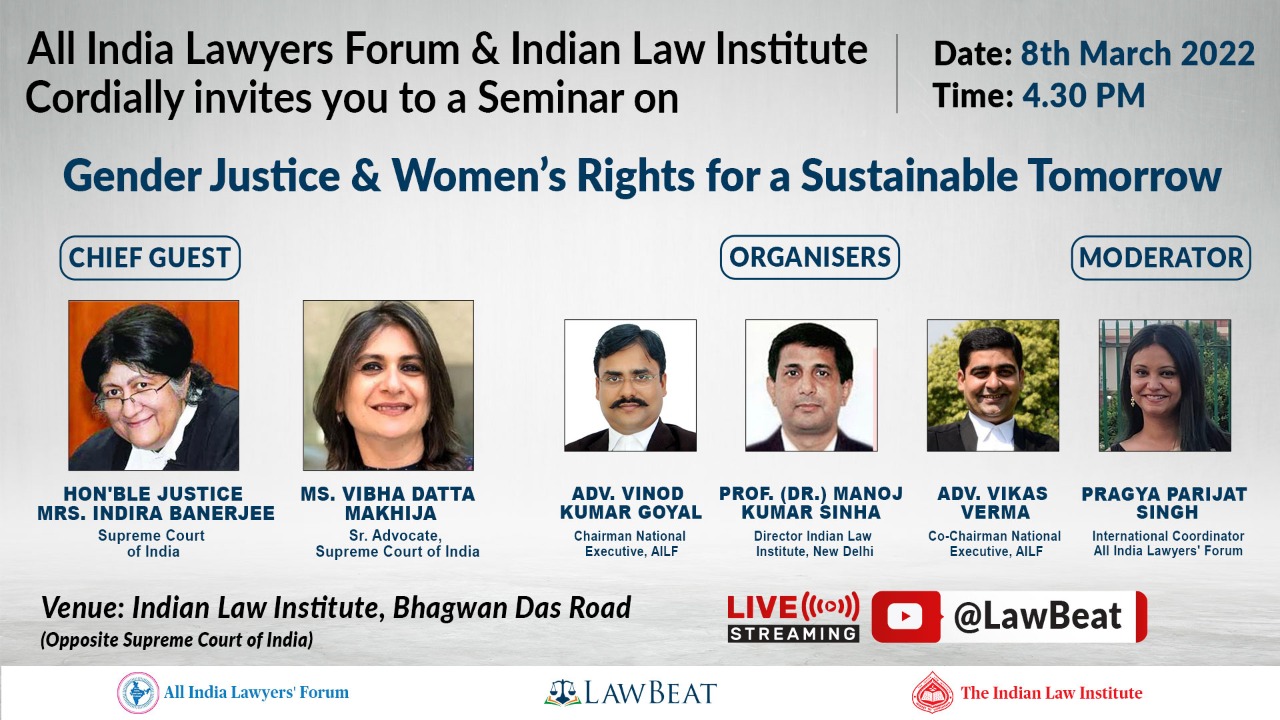 All India Lawyers Forum & Indian Law Institute
Cordially invites you to a Seminar on

Date: 8th March 2022
Time: 4.30 PM

Gender Justice & Women's Rights for a Sustainable Tomorrow

CHIEF GUEST

ORGANISERS

MODERATOR

HON'BLE JUSTICE MRS. INDIRA BANERJEE
Supreme Court of India

MS. VIBHA DATTA MAKHIJA
Sr. Advocate, Supreme Court of India

ADV. VINOD KUMAR GOYAL
Chairman National Executive, AILF

PROF. (DR.) MANOJ KUMAR SINHA
Director Indian Law Institute, New Delhi

ADV. VIKAS VERMA
Co-Chairman National Executive, AILF

PRAGYA PARIJAT SINGH
International Coordinator All India Lawyers' Forum

Venue: Indian Law Institute, Bhagwan Das Road
(Opposite Supreme Court of India)

LIVE STREAMING

@LawBeat

All India Lawyers' Forum

LAWBEAT

The Indian Law Institute